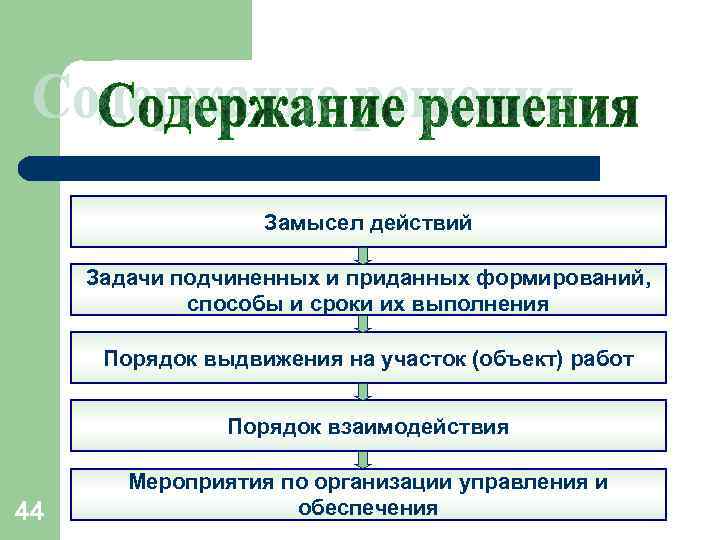 Содержание решения

Замысел действий

Задачи подчиненных и приданных формирований, способы и сроки их выполнения

Порядок выдвижения на участок (объект) работ

Порядок взаимодействия

Мероприятия по организации управления и обеспечения

44